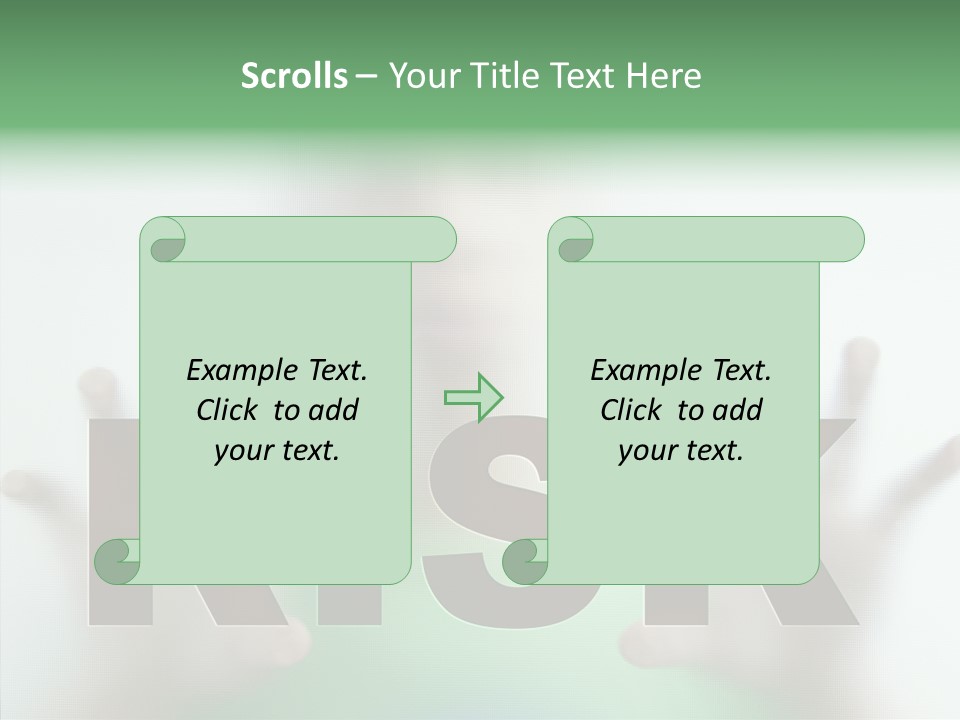 Scrolls – Your Title Text Here

Example Text. Click to add your text.

Example Text. Click to add your text.

RISK